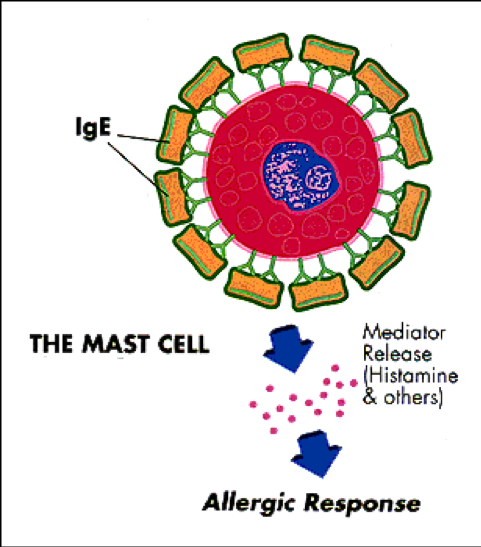 IgE

THE MAST CELL

Mediator Release (Histamine & others)

Allergic Response